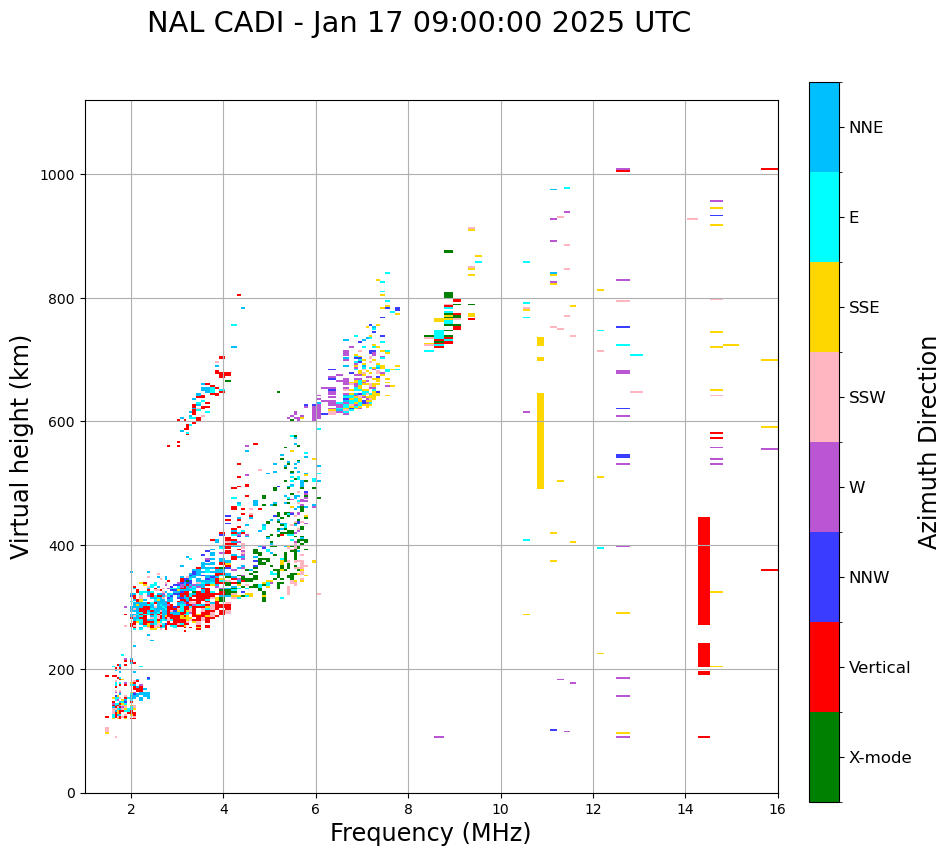 NAL CADI - Jan 17 09:00:00 2025 UTC

Virtual height (km)

1000
800
600
400
200
0

2
4
6
8
10
12
14
16

Frequency (MHz)

NNE
E
SSE
SSW
W
NNW
Vertical
X-mode

Azimuth Direction